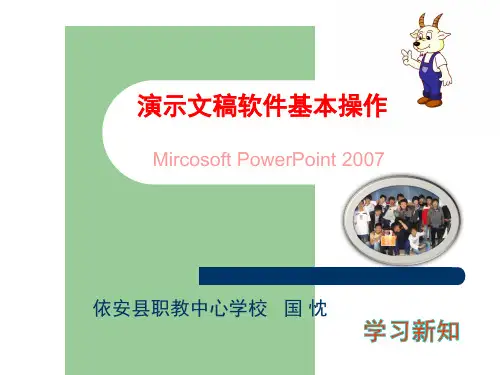 演示文稿软件基本操作

Mircosoft PowerPoint 2007

依安县职教中心学校 国 忱

学习新知